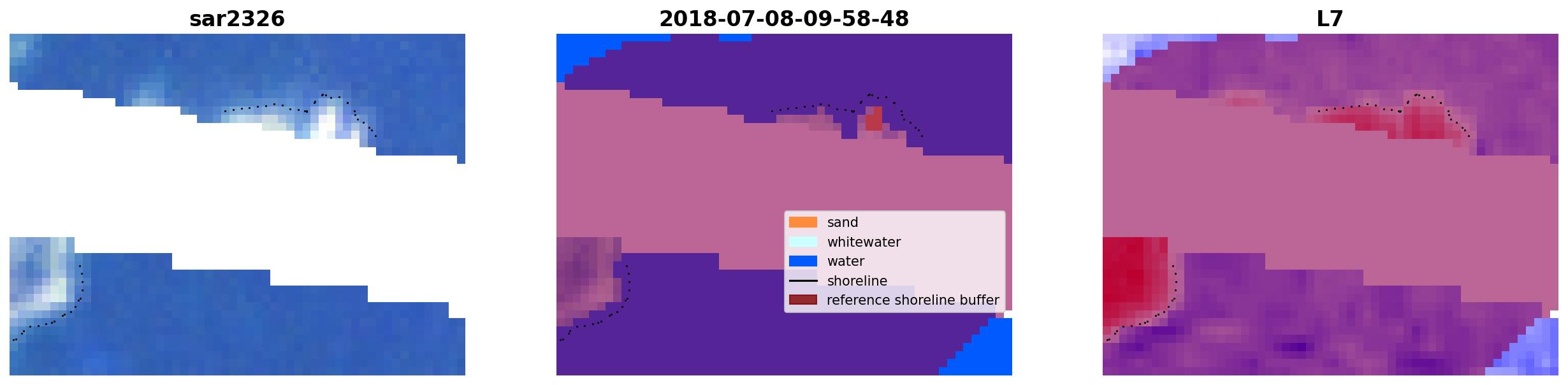 sar2326

2018-07-08-09-58-48

sand
whitewater
water
shoreline
reference shoreline buffer

L7